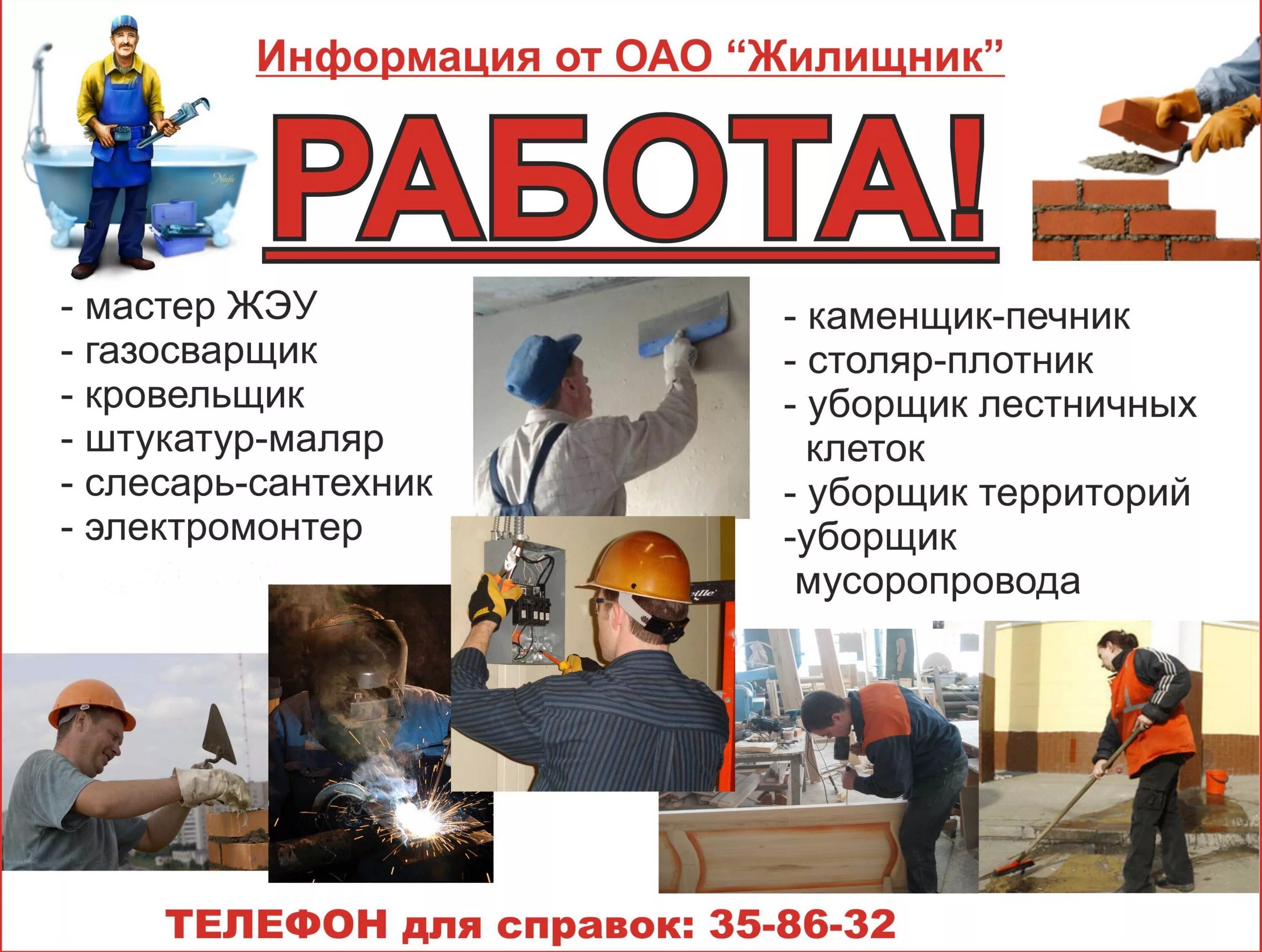 Информация от ОАО “Жилищник”

РАБОТА!

- мастер ЖЭУ
- газосварщик
- кровельщик
- штукатур-маляр
- слесарь-сантехник
- электромонтер

- каменщик-печник
- столяр-плотник
- уборщик лестничных клеток
- уборщик территорий
-уборщик мусоропровода

ТЕЛЕФОН для справок: 35-86-32